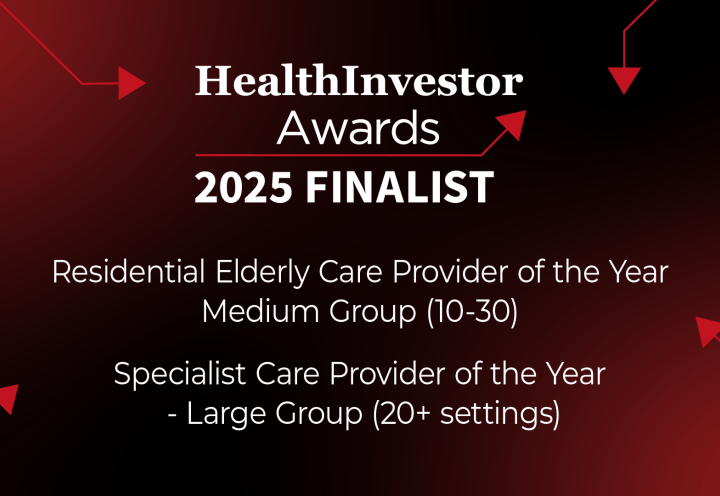 HealthInvestor
Awards
2025 FINALIST

Residential Elderly Care Provider of the Year
Medium Group (10-30)

Specialist Care Provider of the Year
- Large Group (20+ settings)